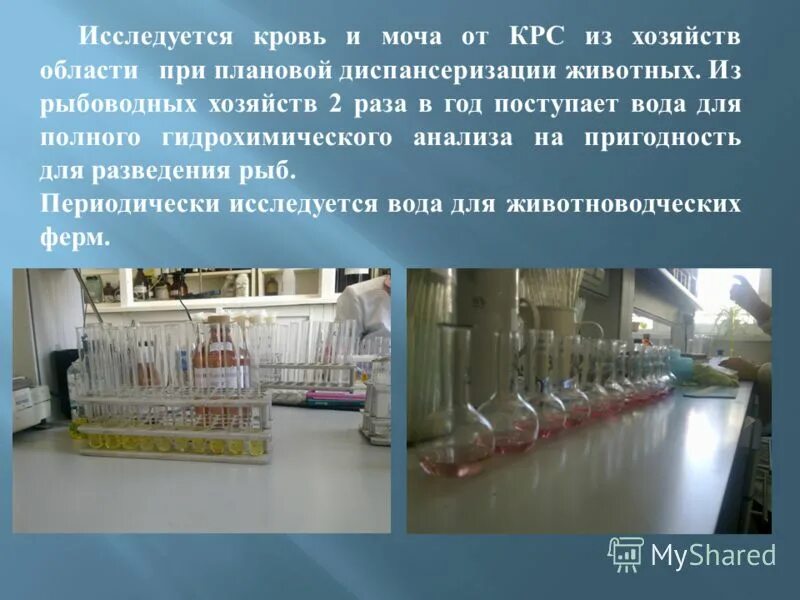 Исследуется кровь и моча от КРС из хозяйств области при плановой диспансеризации животных. Из рыбоводных хозяйств 2 раза в год поступает вода для полного гидрохимического анализа на пригодность для разведения рыб.
Периодически исследуется вода для животноводческих ферм.

MyShared